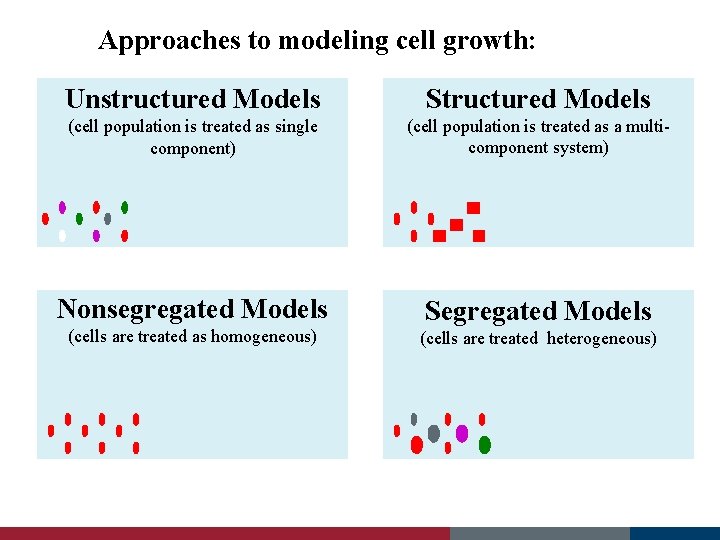 Approaches to modeling cell growth:

Unstructured Models
(cell population is treated as single component)

Structured Models
(cell population is treated as a multi-component system)

Nonsegregated Models
(cells are treated as homogeneous)

Segregated Models
(cells are treated heterogeneous)